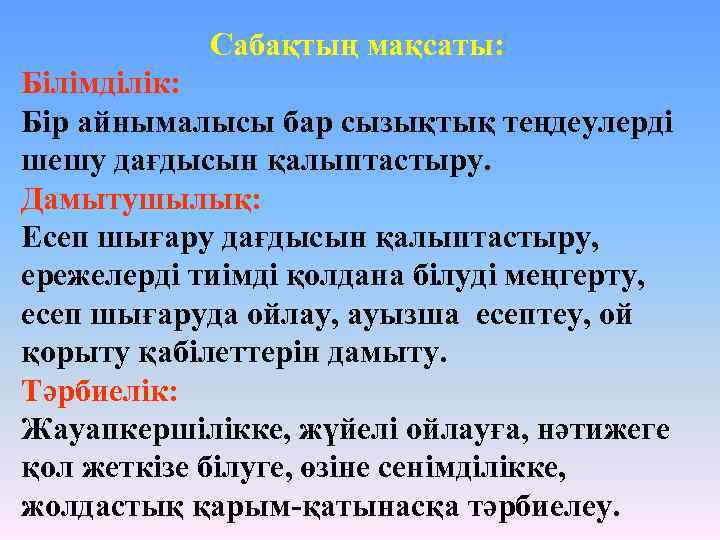 Сабақтың мақсаты:

Білімділік:

Бір айнымалысы бар сызықтық теңдеулерді шешу дағдысын қалыптастыру.

Дамытушылық:

Есеп шығару дағдысын қалыптастыру, ережелерді тиімді қолдана білуді меңгерту, есеп шығаруда ойлау, ауызша есептеу, ой қорыту қабілеттерін дамыту.

Тәрбиелік:

Жауапкершілікке, жүйелі ойлауға, нәтижеге қол жеткізе білуге, өзіне сенімділікке, жолдастық қарым-қатынасқа тәрбиелеу.